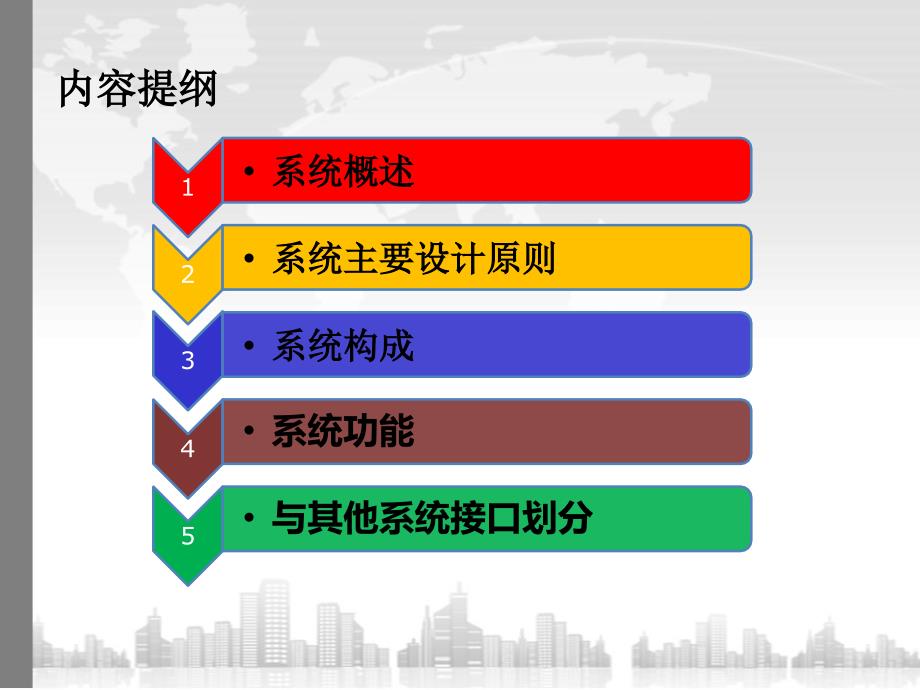 内容提纲

1
• 系统概述

2
• 系统主要设计原则

3
• 系统构成

4
• 系统功能

5
• 与其他系统接口划分